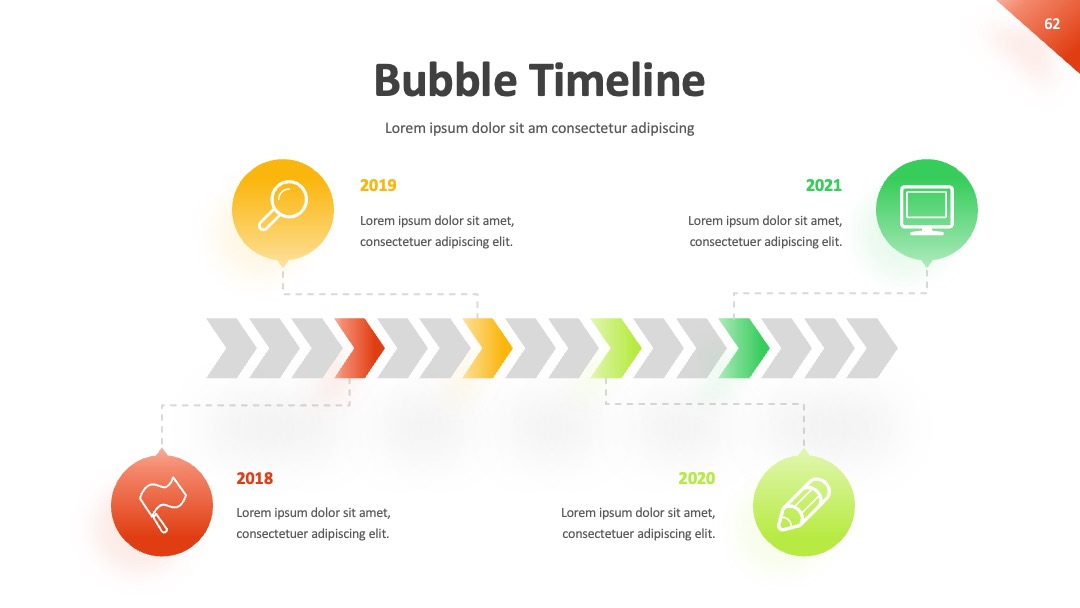 62

Bubble Timeline

Lorem ipsum dolor sit am consectetur adipiscing

2019

Lorem ipsum dolor sit amet, consectetuer adipiscing elit.

2021

Lorem ipsum dolor sit amet, consectetuer adipiscing elit.

2018

Lorem ipsum dolor sit amet, consectetuer adipiscing elit.

2020

Lorem ipsum dolor sit amet, consectetuer adipiscing elit.